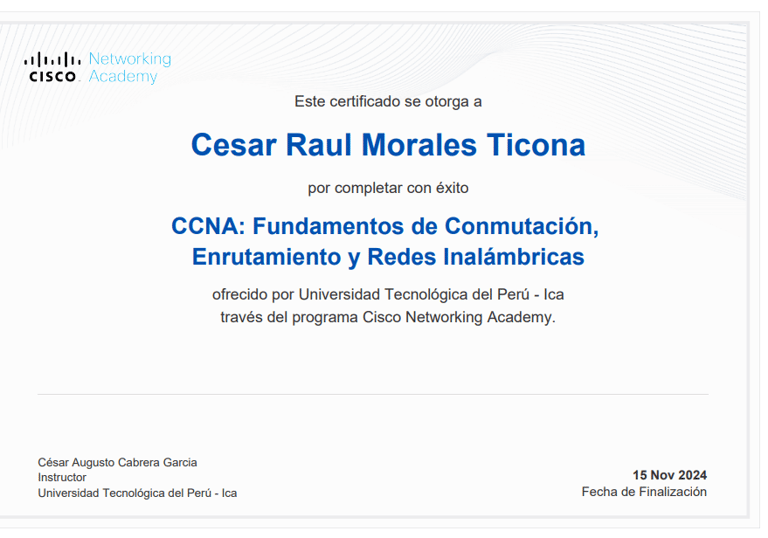 CISCO Networking Academy

Este certificado se otorga a

Cesar Raul Morales Ticona

por completar con éxito

CCNA: Fundamentos de Conmutación, Enrutamiento y Redes Inalámbricas

ofrecido por Universidad Tecnológica del Perú - Ica través del programa Cisco Networking Academy.

César Augusto Cabrera Garcia
Instructor
Universidad Tecnológica del Perú - Ica

15 Nov 2024
Fecha de Finalización